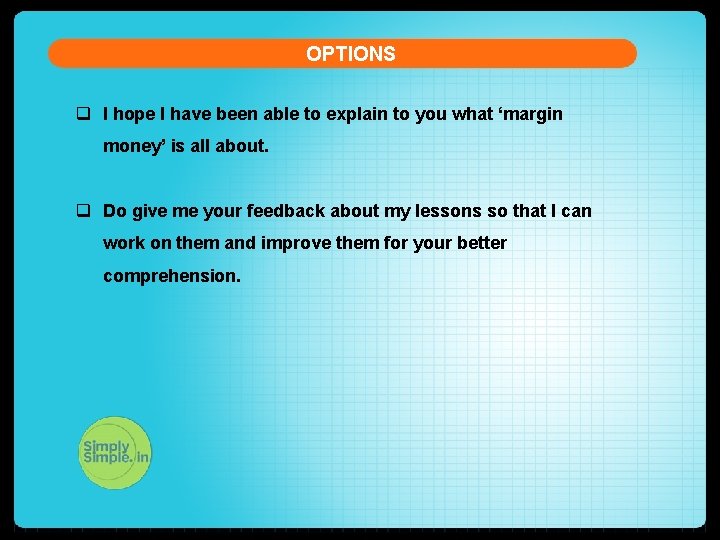 OPTIONS

❑ I hope I have been able to explain to you what ‘margin money’ is all about.

❑ Do give me your feedback about my lessons so that I can work on them and improve them for your better comprehension.

Simply Simple.in